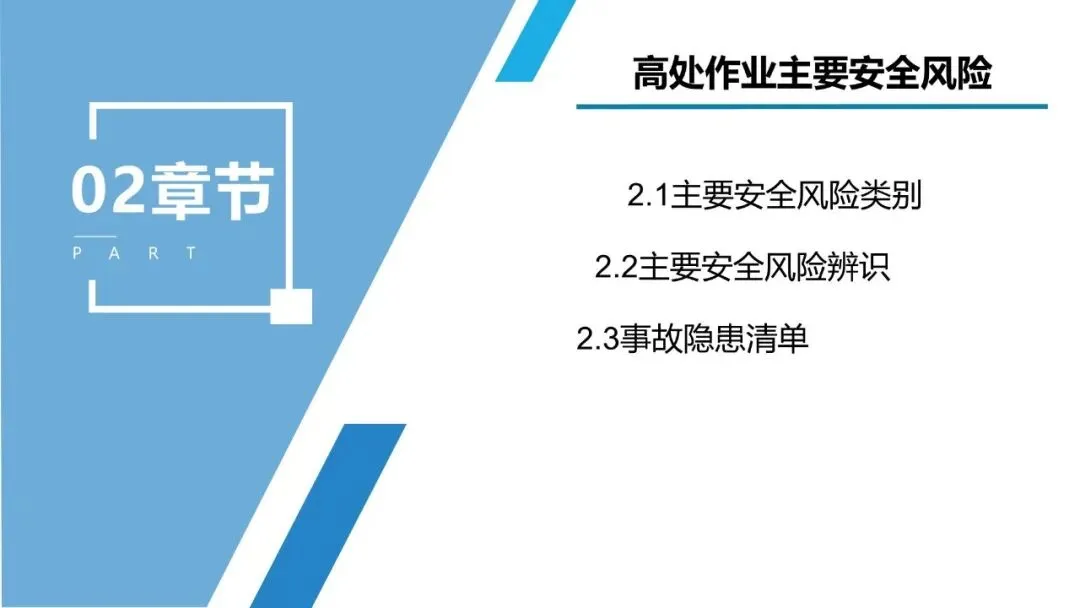 02章节
PART

高处作业主要安全风险

2.1主要安全风险类别

2.2主要安全风险辨识

2.3事故隐患清单